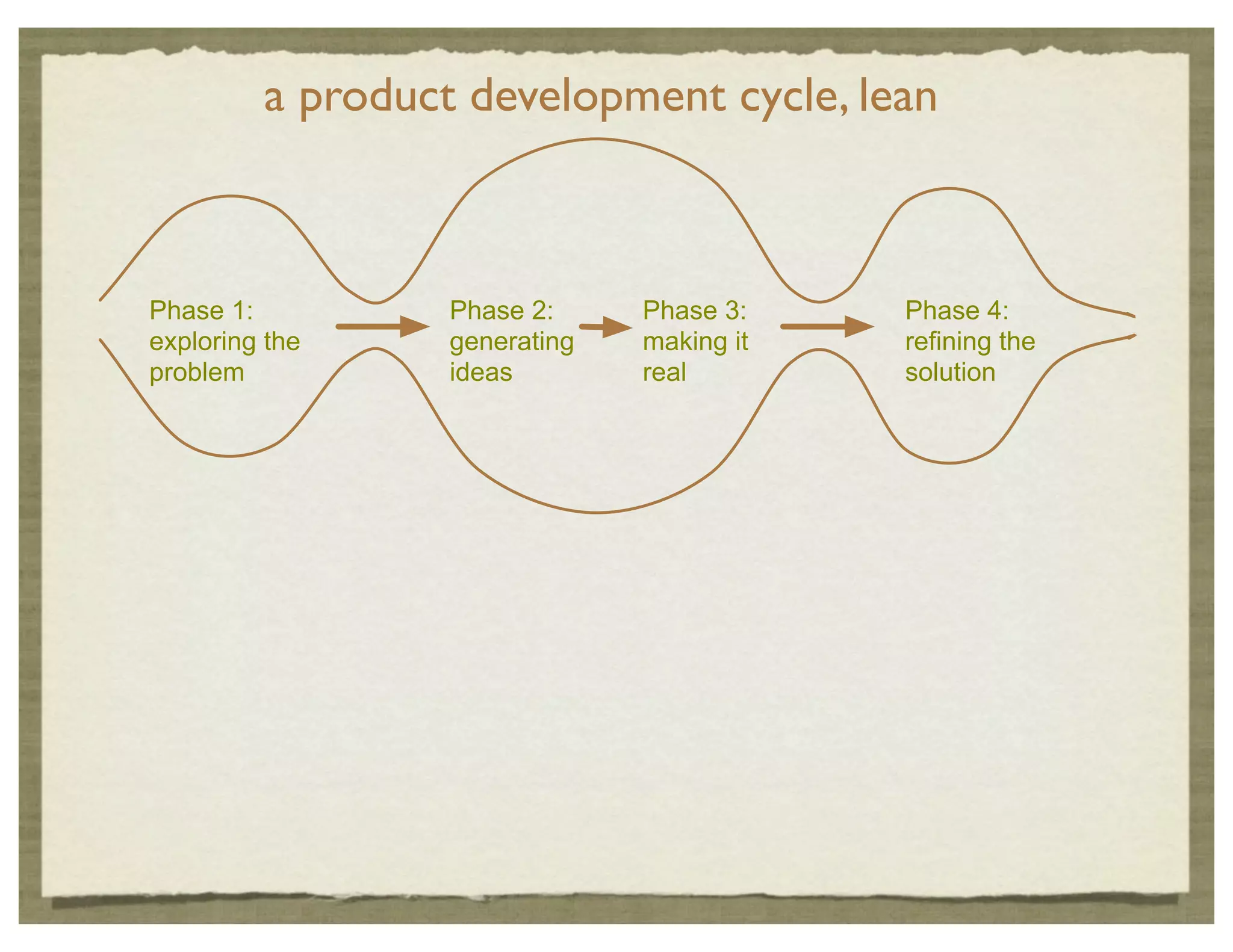 a product development cycle, lean

Phase 1:
exploring the problem

Phase 2:
generating ideas

Phase 3:
making it real

Phase 4:
refining the solution